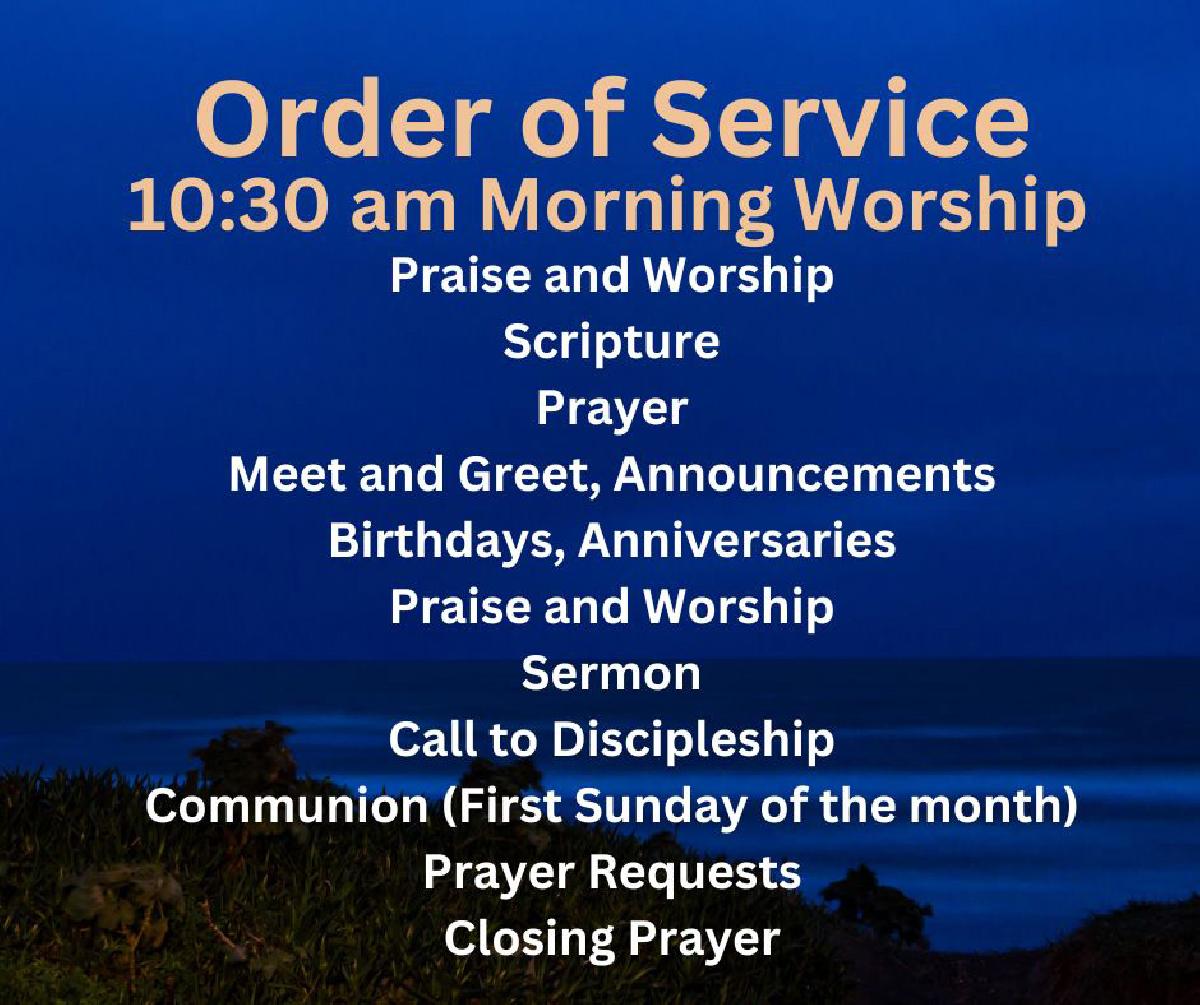 Order of Service
10:30 am Morning Worship

Praise and Worship
Scripture
Prayer
Meet and Greet, Announcements
Birthdays, Anniversaries
Praise and Worship
Sermon
Call to Discipleship
Communion (First Sunday of the month)
Prayer Requests
Closing Prayer